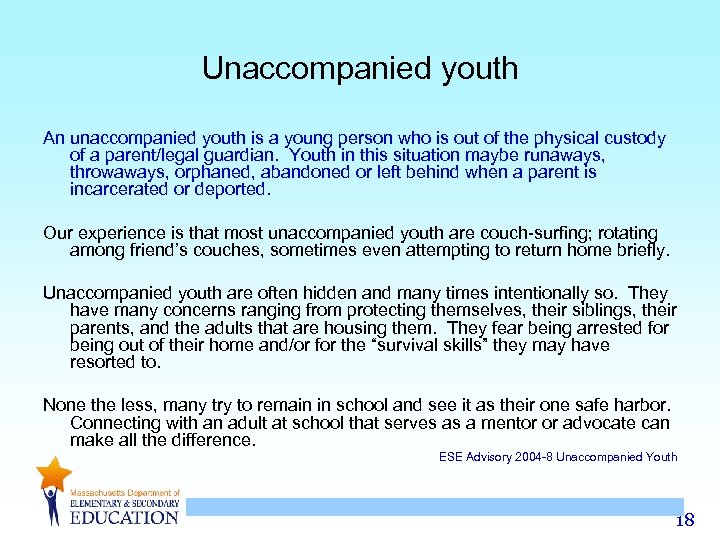 Unaccompanied youth

An unaccompanied youth is a young person who is out of the physical custody of a parent/legal guardian. Youth in this situation maybe runaways, throwaways, orphaned, abandoned or left behind when a parent is incarcerated or deported.

Our experience is that most unaccompanied youth are couch-surfing; rotating among friend's couches, sometimes even attempting to return home briefly.

Unaccompanied youth are often hidden and many times intentionally so. They have many concerns ranging from protecting themselves, their siblings, their parents, and the adults that are housing them. They fear being arrested for being out of their home and/or for the "survival skills" they may have resorted to.

None the less, many try to remain in school and see it as their one safe harbor. Connecting with an adult at school that serves as a mentor or advocate can make all the difference.

ESE Advisory 2004-8 Unaccompanied Youth

Massachusetts Department of ELEMENTARY & SECONDARY EDUCATION

18